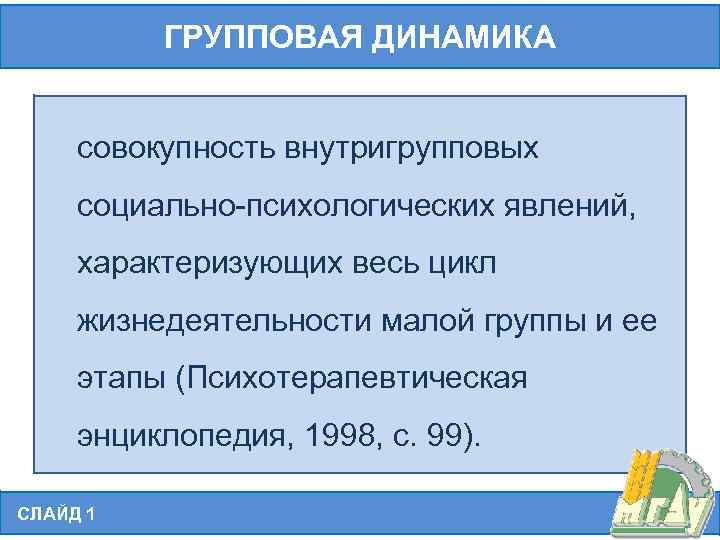 ГРУППОВАЯ ДИНАМИКА

совокупность внутригрупповых социально-психологических явлений, характеризующих весь цикл жизнедеятельности малой группы и ее этапы (Психотерапевтическая энциклопедия, 1998, с. 99).

СЛАЙД 1

МГАУ